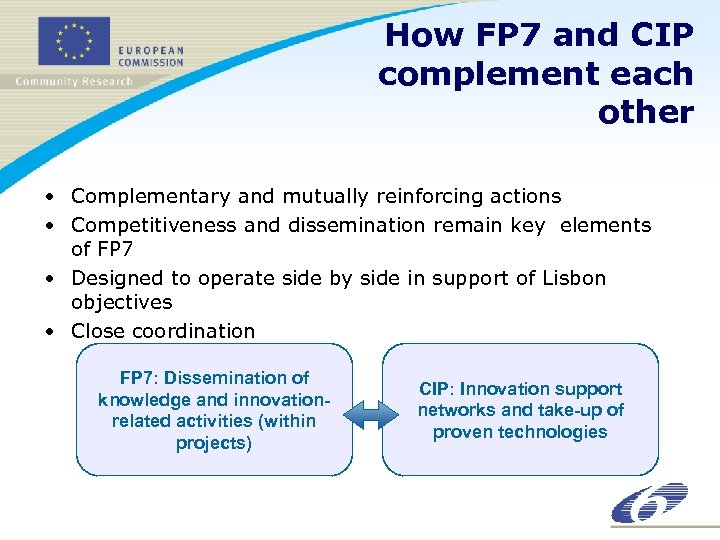 EUROPEAN COMMISSION
Community Research

How FP7 and CIP complement each other

• Complementary and mutually reinforcing actions
• Competitiveness and dissemination remain key elements of FP7
• Designed to operate side by side in support of Lisbon objectives
• Close coordination

FP7: Dissemination of knowledge and innovation-related activities (within projects)

CIP: Innovation support networks and take-up of proven technologies